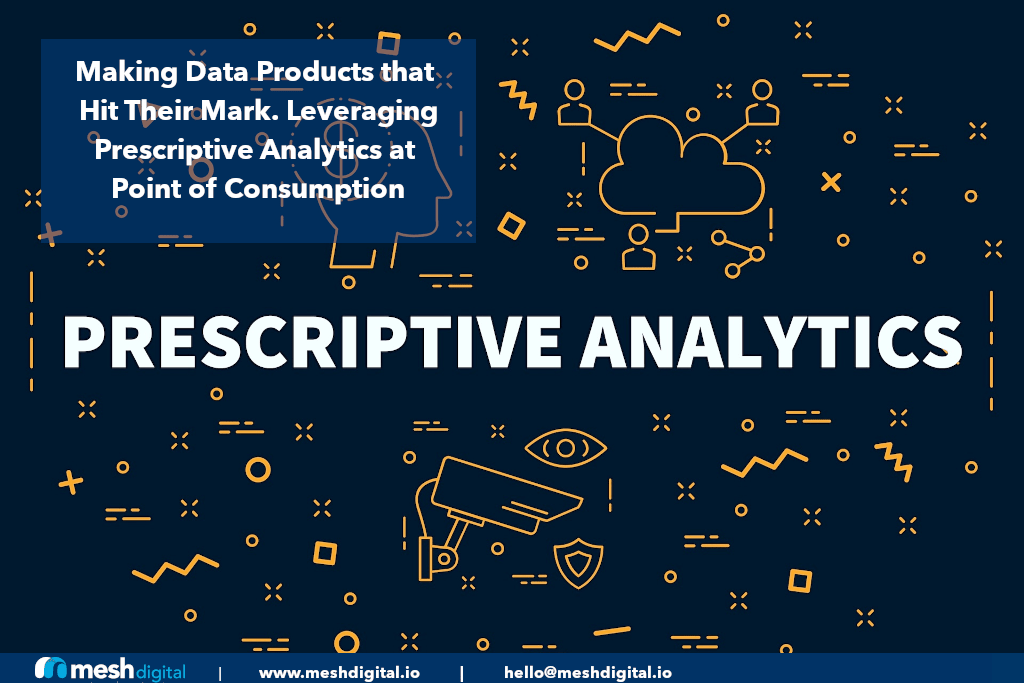 Making Data Products that Hit Their Mark. Leveraging Prescriptive Analytics at Point of Consumption

PRESCRIPTIVE ANALYTICS

mesh digital | www.meshdigital.io | hello@meshdigital.io